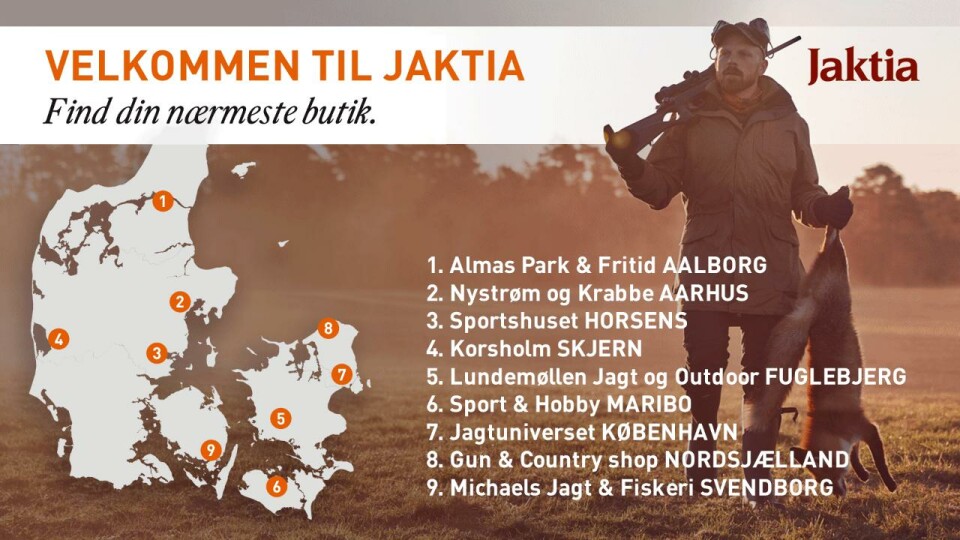 VELKOMMEN TIL JAKTIA
Find din nærmeste butik.

Jaktia

1
2
3
4
5
6
7
8
9

1. Almas Park & Fritid AALBORG
2. Nystrøm og Krabbe AARHUS
3. Sportshuset HORSENS
4. Korsholm SKJERN
5. Lundemøllen Jagt og Outdoor FUGLEBJERG
6. Sport & Hobby MARIBO
7. Jagtuniverset KØBENHAVN
8. Gun & Country shop NORDSJÆLLAND
9. Michaels Jagt & Fiskeri SVENDBORG